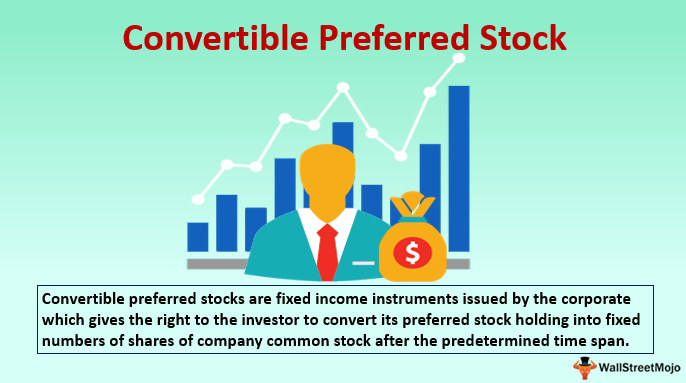 Convertible Preferred Stock

$

Convertible preferred stocks are fixed income instruments issued by the corporate which gives the right to the investor to convert its preferred stock holding into fixed numbers of shares of company common stock after the predetermined time span.

WallStreetMojo